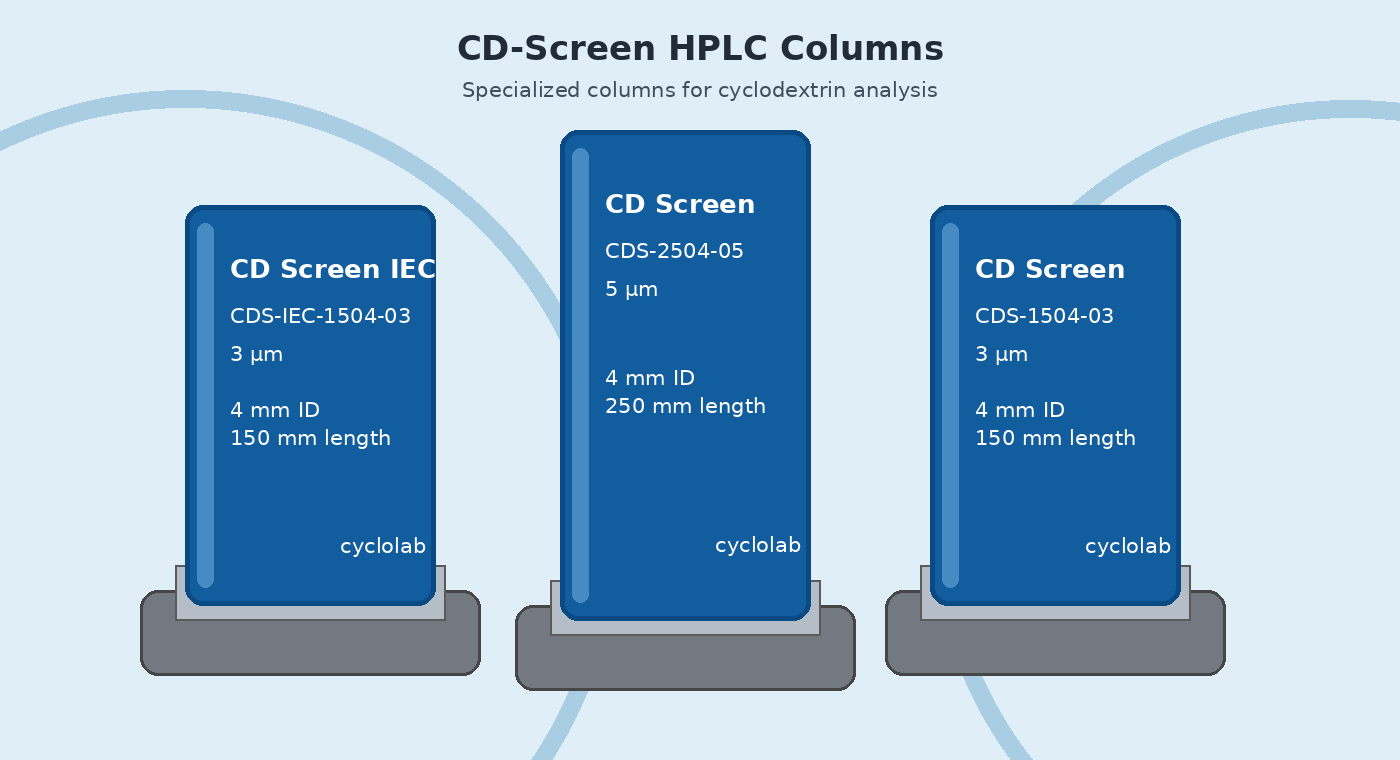 CD-Screen HPLC Columns

Specialized columns for cyclodextrin analysis

CD Screen IEC

CDS-IEC-1504-03

3 µm

4 mm ID
150 mm length

cyclolab

CD Screen

CDS-2504-05

5 µm

4 mm ID
250 mm length

cyclolab

CD Screen

CDS-1504-03

3 µm

4 mm ID
150 mm length

cyclolab